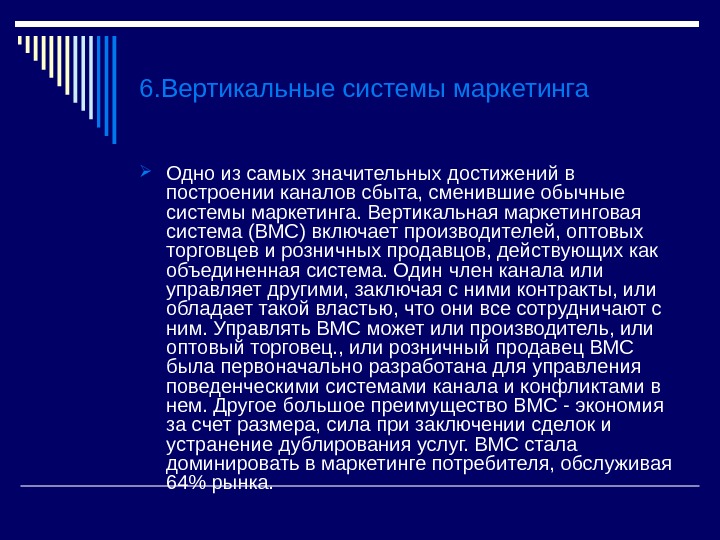 6.Вертикальные системы маркетинга

Одно из самых значительных достижений в построении каналов сбыта, сменившие обычные системы маркетинга. Вертикальная маркетинговая система (ВМС) включает производителей, оптовых торговцев и розничных продавцов, действующих как объединенная система. Один член канала или управляет другими, заключая с ними контракты, или обладает такой властью, что они все сотрудничают с ним. Управлять ВМС может или производитель, или оптовый торговец., или розничный продавец ВМС была первоначально разработана для управления поведенческими системами канала и конфликтами в нем. Другое большое преимущество ВМС - экономия за счет размера, сила при заключении сделок и устранение дублирования услуг. ВМС стала доминировать в маркетинге потребителя, обслуживая 64% рынка.